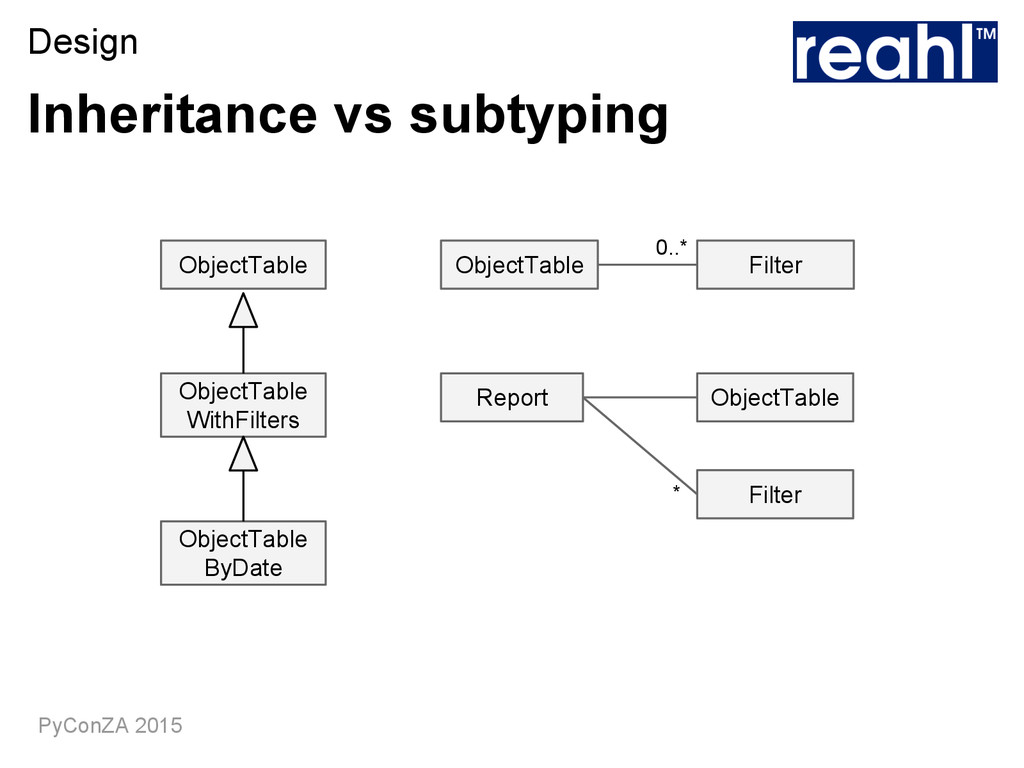 Design

reahl™

Inheritance vs subtyping

ObjectTable

ObjectTable WithFilters

ObjectTable ByDate

ObjectTable

0..*

Filter

Report

ObjectTable

*

Filter

PyConZA 2015